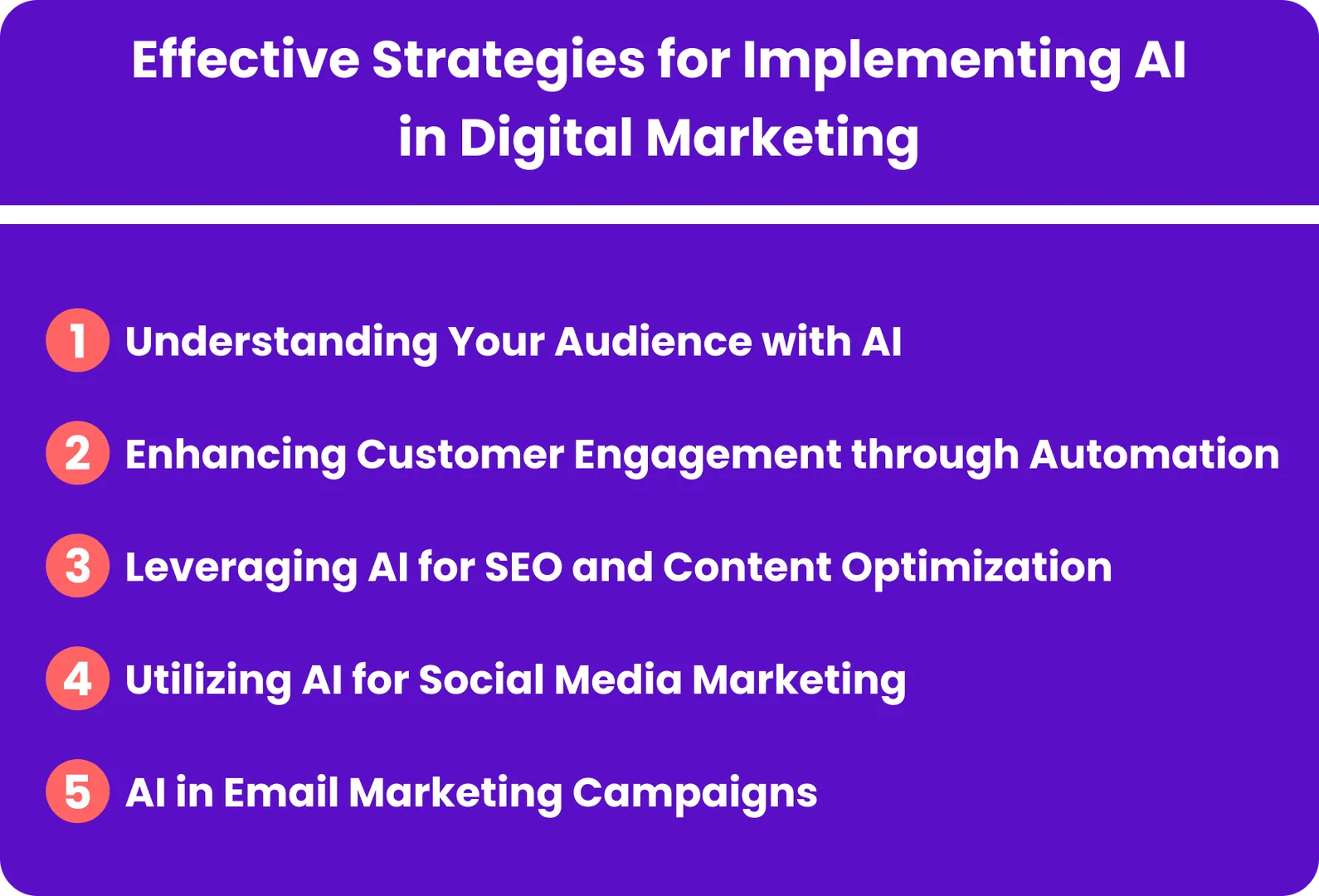 Effective Strategies for Implementing AI in Digital Marketing

1 Understanding Your Audience with AI

2 Enhancing Customer Engagement through Automation

3 Leveraging AI for SEO and Content Optimization

4 Utilizing AI for Social Media Marketing

5 AI in Email Marketing Campaigns